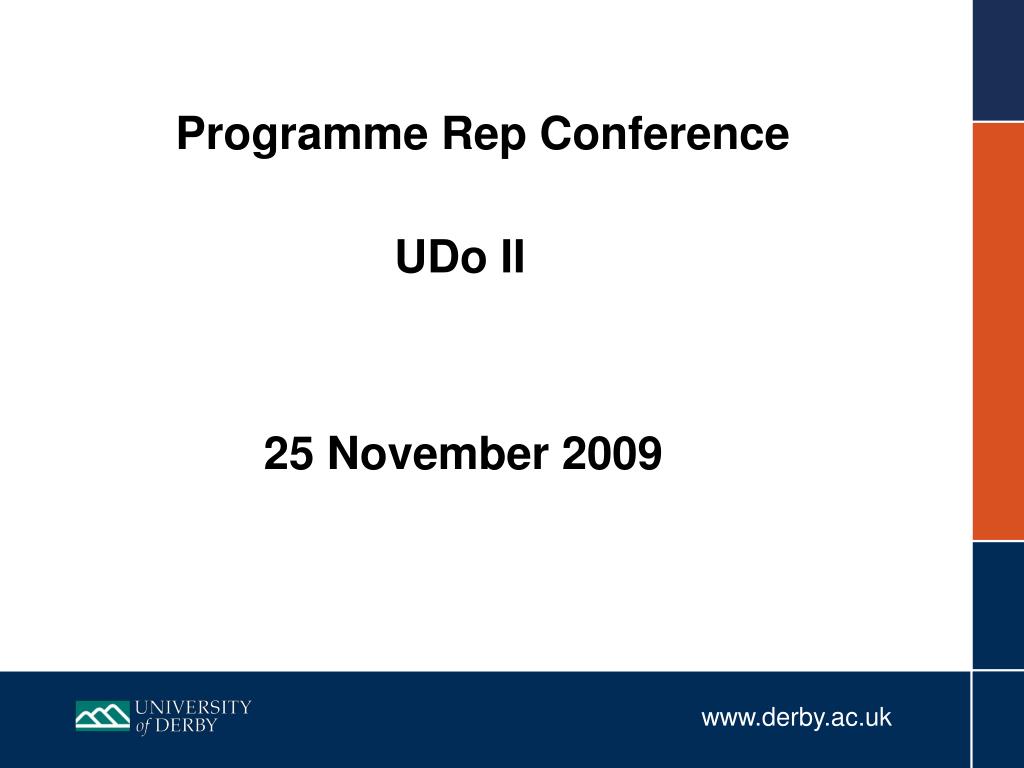 Programme Rep Conference

UDo II

25 November 2009

UNIVERSITY of DERBY

www.derby.ac.uk